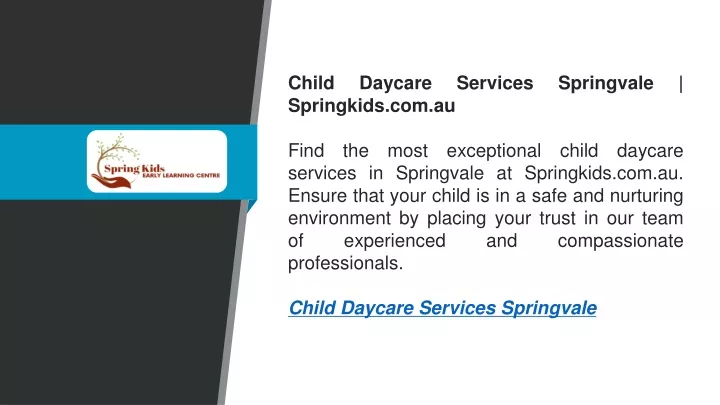 Spring Kids
EARLY LEARNING CENTRE

Child Daycare Services Springvale | Springkids.com.au

Find the most exceptional child daycare services in Springvale at Springkids.com.au. Ensure that your child is in a safe and nurturing environment by placing your trust in our team of experienced and compassionate professionals.

Child Daycare Services Springvale